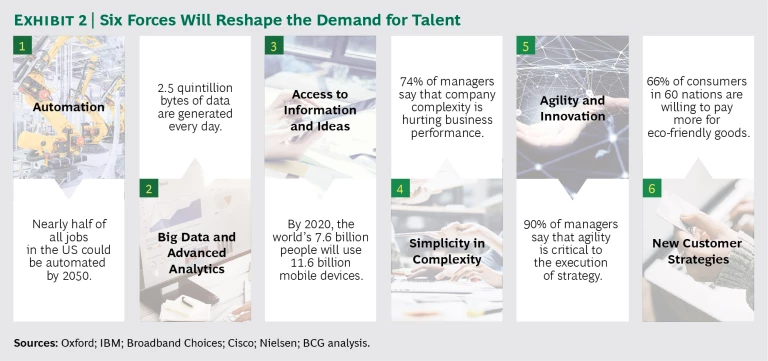 EXHIBIT 2 | Six Forces Will Reshape the Demand for Talent

1

Automation

Nearly half of all jobs in the US could be automated by 2050.

2.5 quintillion bytes of data are generated every day.

2

Big Data and Advanced Analytics

3

Access to Information and Ideas

By 2020, the world's 7.6 billion people will use 11.6 billion mobile devices.

74% of managers say that company complexity is hurting business performance.

4

Simplicity in Complexity

5

Agility and Innovation

90% of managers say that agility is critical to the execution of strategy.

66% of consumers in 60 nations are willing to pay more for eco-friendly goods.

6

New Customer Strategies

Sources: Oxford; IBM; Broadband Choices; Cisco; Nielsen; BCG analysis.